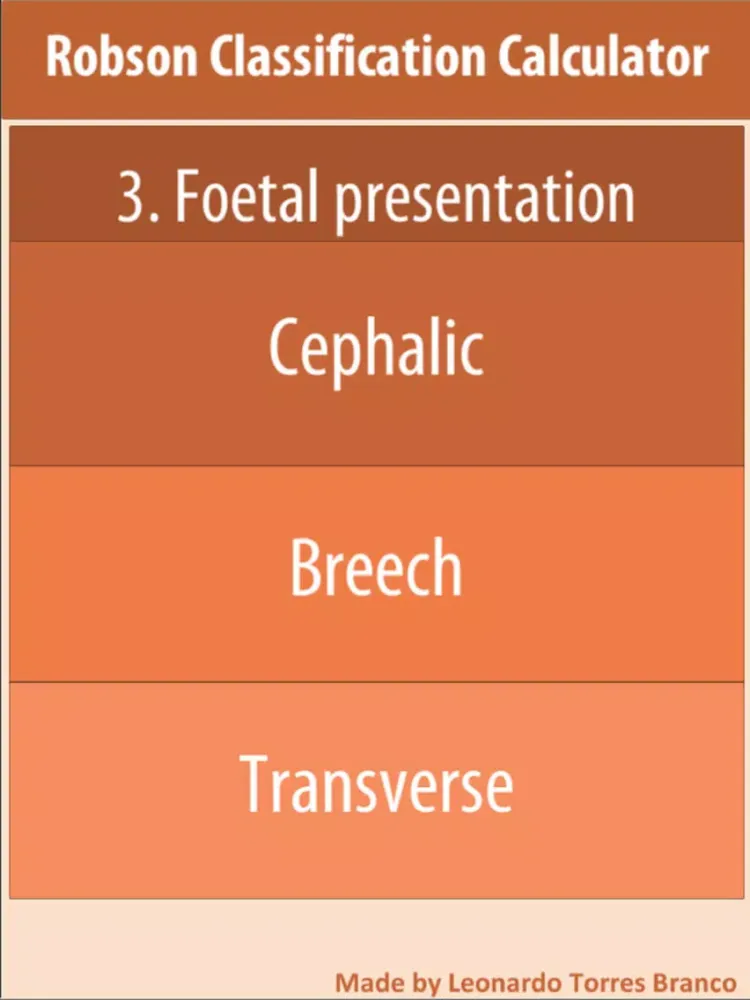 Robson Classification Calculator

3. Foetal presentation

Cephalic

Breech

Transverse

Made by Leonardo Torres Branco